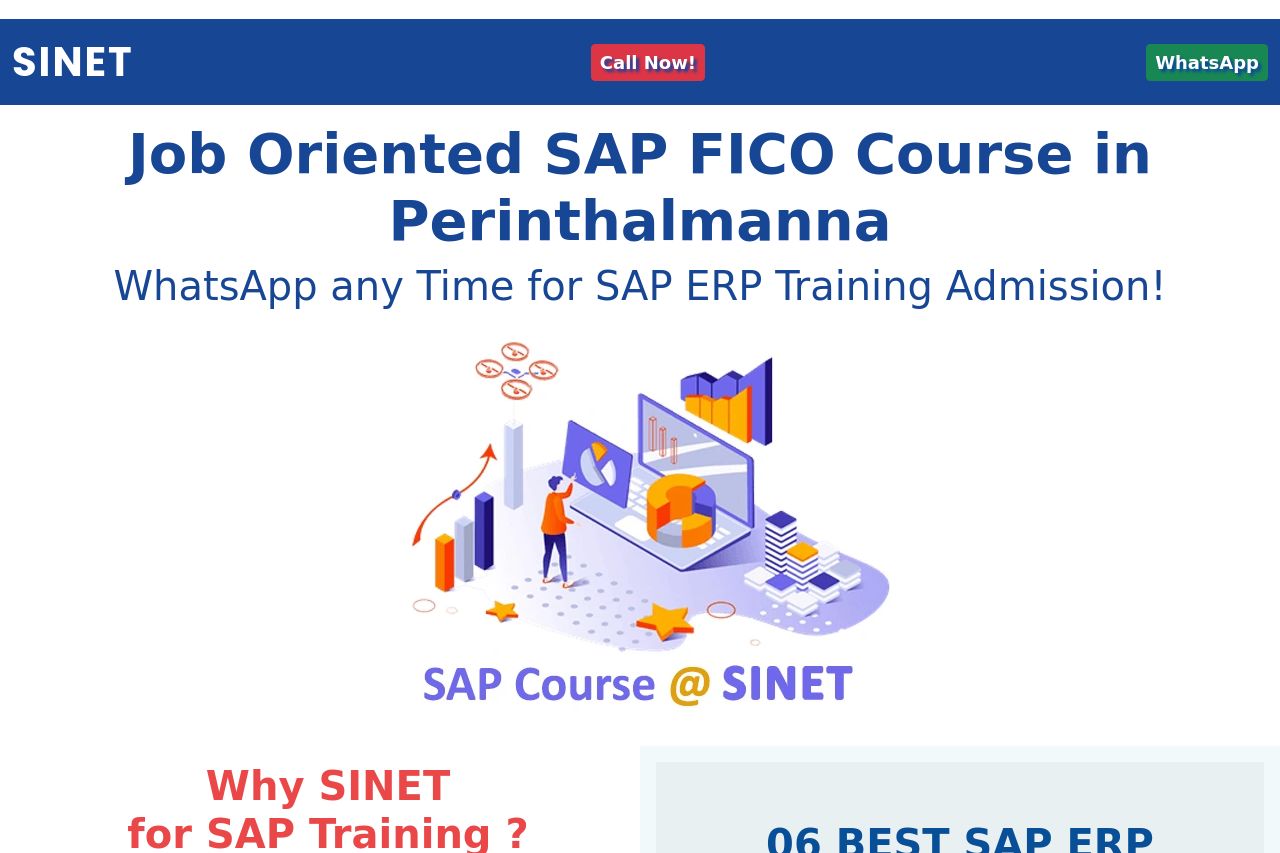 SINET

Call Now!

WhatsApp

Job Oriented SAP FICO Course in Perinthalmanna

WhatsApp any Time for SAP ERP Training Admission!

SAP Course @ SINET

Why SINET for SAP Training ?

06 BEST SAP ERP